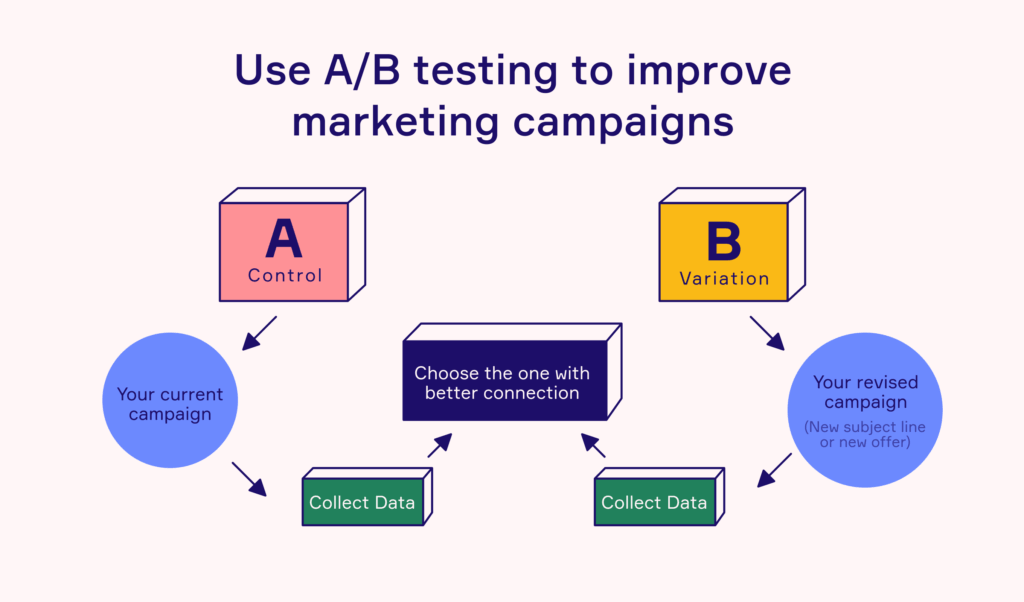 Use A/B testing to improve marketing campaigns

A
Control

B
Variation

Your current campaign

Choose the one with better connection

Your revised campaign
(New subject line or new offer)

Collect Data

Collect Data